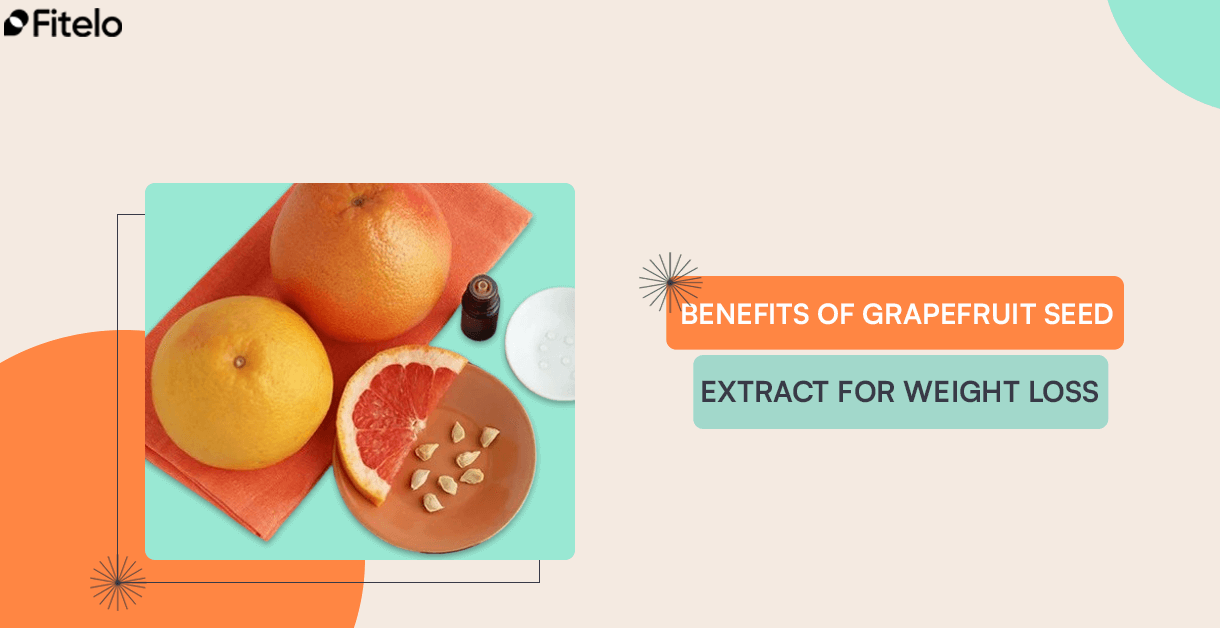 Fitelo

BENEFITS OF GRAPEFRUIT SEED

EXTRACT FOR WEIGHT LOSS